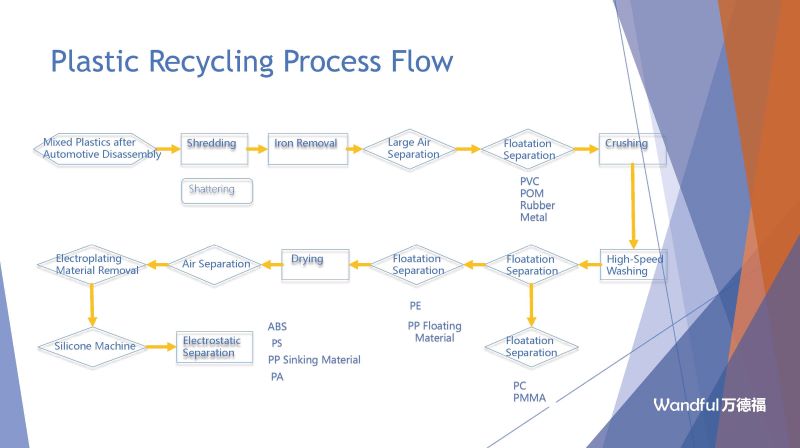 Plastic Recycling Process Flow

Mixed Plastics after Automotive Disassembly

Shredding

Shattering

Iron Removal

Large Air Separation

Floatation Separation

PVC
POM
Rubber
Metal

Crushing

High-Speed Washing

Floatation Separation

Floatation Separation

PC
PMMA

Floatation Separation

PE

PP Floating Material

Drying

Air Separation

Electroplating Material Removal

Silicone Machine

Electrostatic Separation

ABS
PS
PP Sinking Material
PA

Wandful万德福